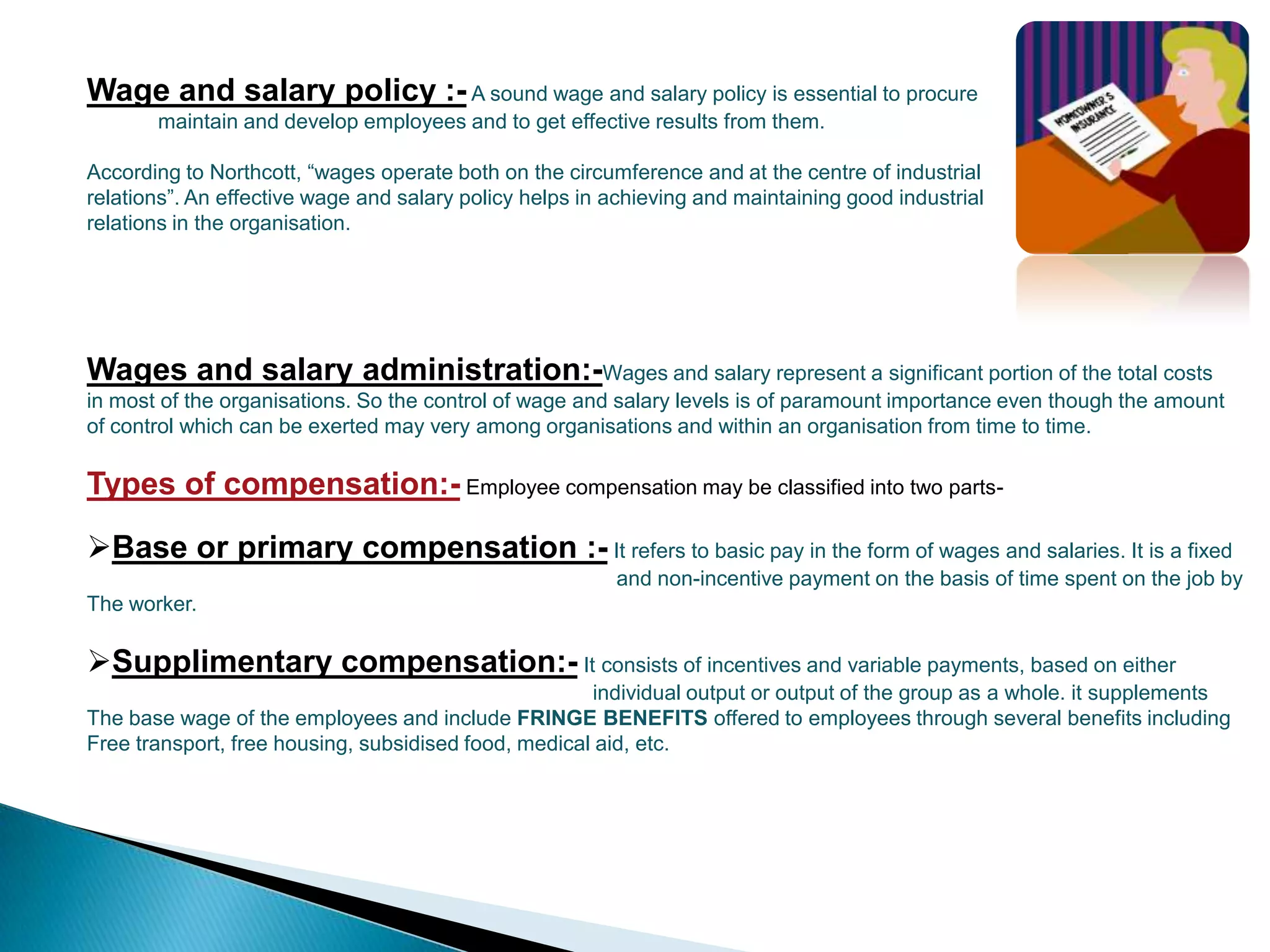 Wage and salary policy :- A sound wage and salary policy is essential to procure maintain and develop employees and to get effective results from them.

According to Northcott, “wages operate both on the circumference and at the centre of industrial relations”. An effective wage and salary policy helps in achieving and maintaining good industrial relations in the organisation.

HOMEOWNER'S INSURANCE

Wages and salary administration:-Wages and salary represent a significant portion of the total costs in most of the organisations. So the control of wage and salary levels is of paramount importance even though the amount of control which can be exerted may very among organisations and within an organisation from time to time.

Types of compensation:- Employee compensation may be classified into two parts-

➢Base or primary compensation :- It refers to basic pay in the form of wages and salaries. It is a fixed and non-incentive payment on the basis of time spent on the job by The worker.

➢Supplimentary compensation:- It consists of incentives and variable payments, based on either individual output or output of the group as a whole. it supplements The base wage of the employees and include FRINGE BENEFITS offered to employees through several benefits including Free transport, free housing, subsidised food, medical aid, etc.